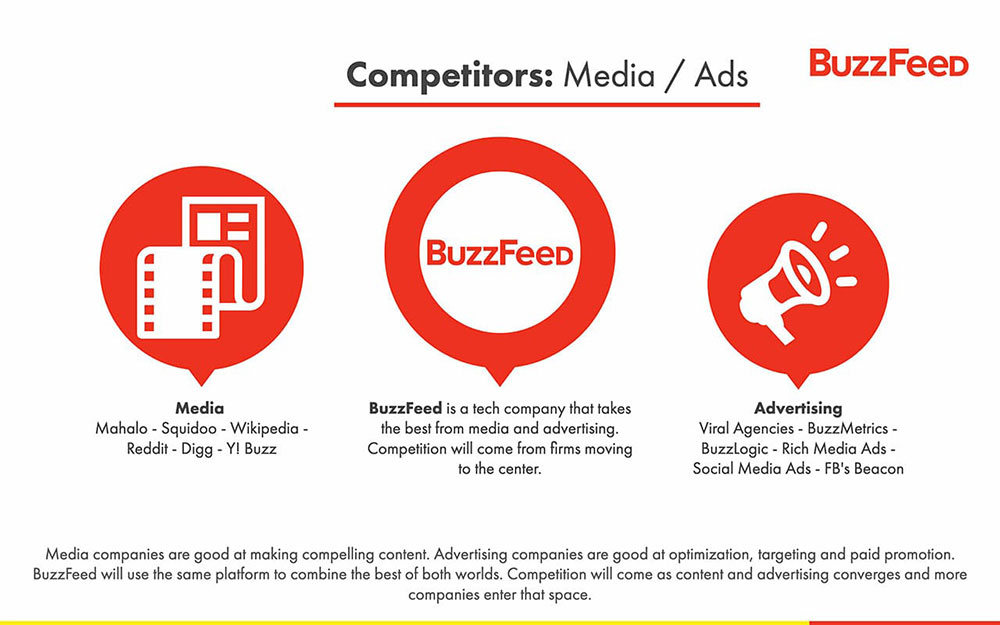 Competitors: Media / Ads

BuzzFeed

BuzzFeed

Media
Mahalo - Squidoo - Wikipedia - Reddit - Digg - Y! Buzz

BuzzFeed is a tech company that takes the best from media and advertising. Competition will come from firms moving to the center.

Advertising
Viral Agencies - BuzzMetrics - BuzzLogic - Rich Media Ads - Social Media Ads - FB's Beacon

Media companies are good at making compelling content. Advertising companies are good at optimization, targeting and paid promotion. BuzzFeed will use the same platform to combine the best of both worlds. Competition will come as content and advertising converges and more companies enter that space.